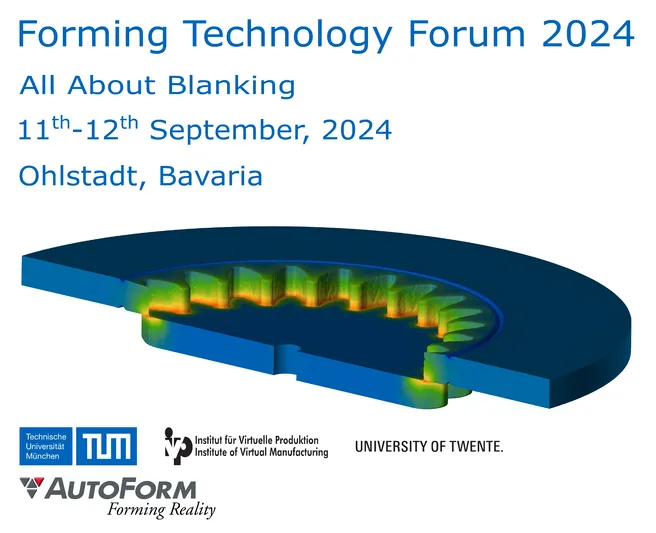 Forming Technology Forum 2024

All About Blanking

11$^{th}$-12$^{th}$ September, 2024

Ohlstadt, Bavaria

Technische Universität München TUM

ivp Institut für Virtuelle Produktion Institute of Virtual Manufacturing

UNIVERSITY OF TWENTE.

AUTOFORM Forming Reality